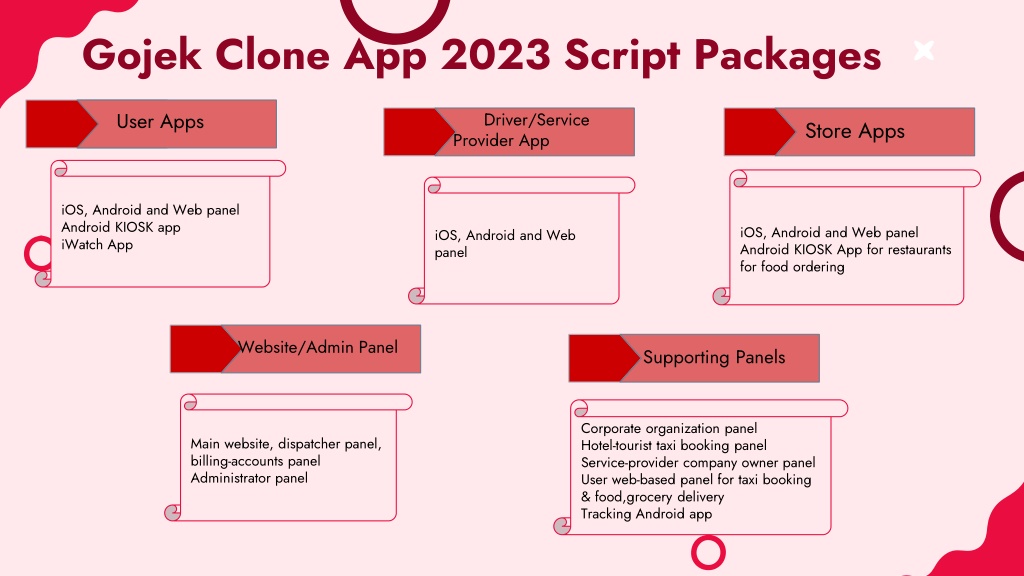 Gojek Clone App 2023 Script Packages

User Apps

iOS, Android and Web panel
Android KIOSK app
iWatch App

Driver/Service Provider App

iOS, Android and Web panel

Store Apps

iOS, Android and Web panel
Android KIOSK App for restaurants for food ordering

Website/Admin Panel

Main website, dispatcher panel, billing-accounts panel
Administrator panel

Supporting Panels

Corporate organization panel
Hotel-tourist taxi booking panel
Service-provider company owner panel
User web-based panel for taxi booking & food,grocery delivery
Tracking Android app